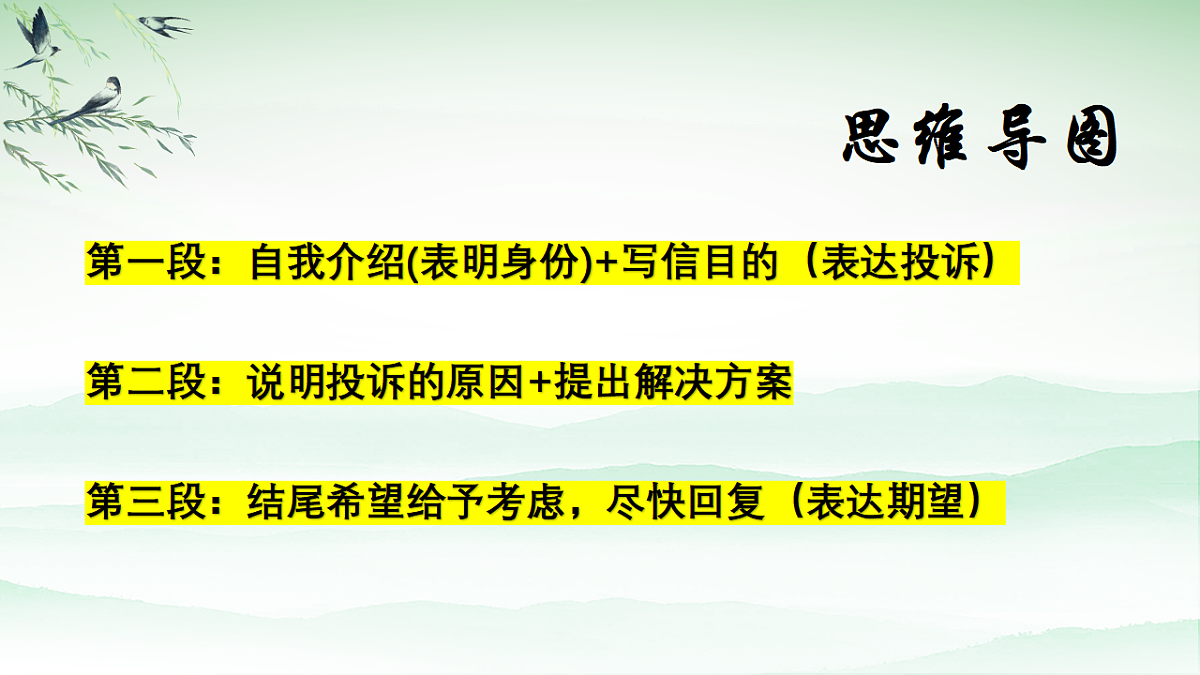 思维导图

第一段：自我介绍(表明身份)+写信目的（表达投诉）

第二段：说明投诉的原因+提出解决方案

第三段：结尾希望给予考虑，尽快回复（表达期望）